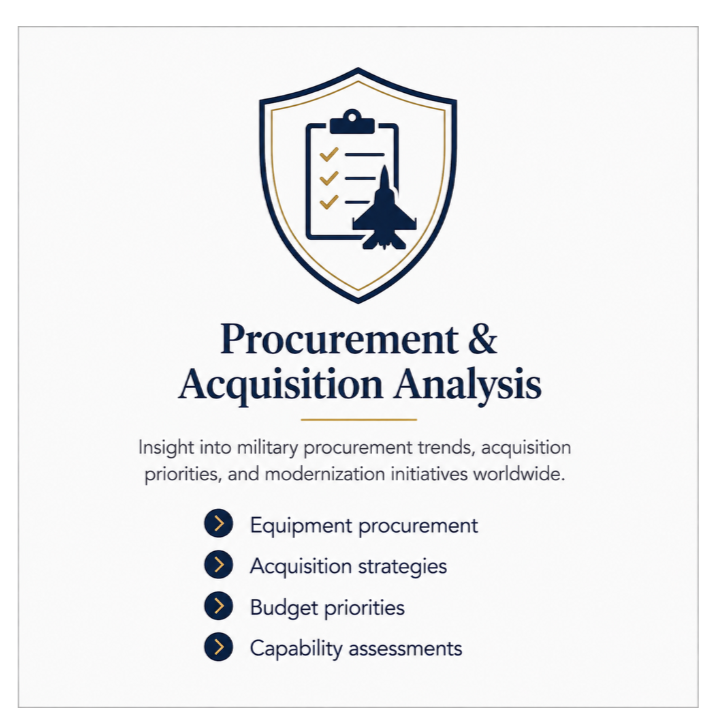 Procurement & Acquisition Analysis

Insight into military procurement trends, acquisition priorities, and modernization initiatives worldwide.

Equipment procurement
Acquisition strategies
Budget priorities
Capability assessments